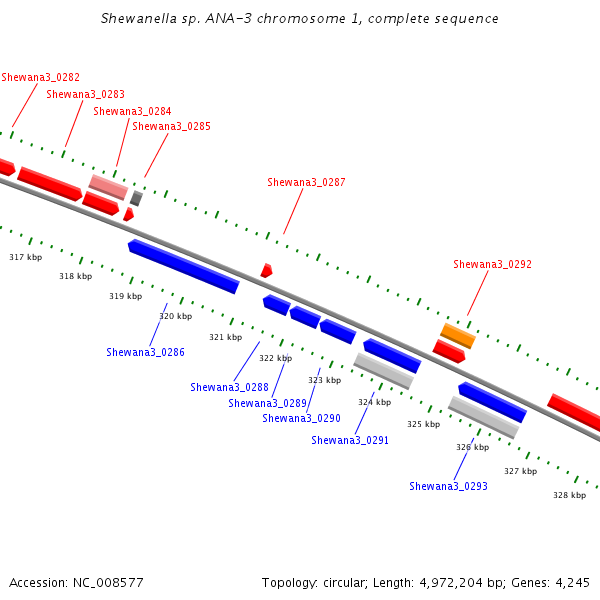 Shewanella sp. ANA-3 chromosome 1, complete sequence

Shewana3_0282
Shewana3_0283
Shewana3_0284
Shewana3_0285
Shewana3_0287
Shewana3_0292

317 kbp
318 kbp
319 kbp
320 kbp
321 kbp
322 kbp
323 kbp
324 kbp
325 kbp
326 kbp
327 kbp
328 kbp

Shewana3_0286
Shewana3_0288
Shewana3_0289
Shewana3_0290
Shewana3_0291
Shewana3_0293

Accession: NC_008577
Topology: circular; Length: 4,972,204 bp; Genes: 4,245